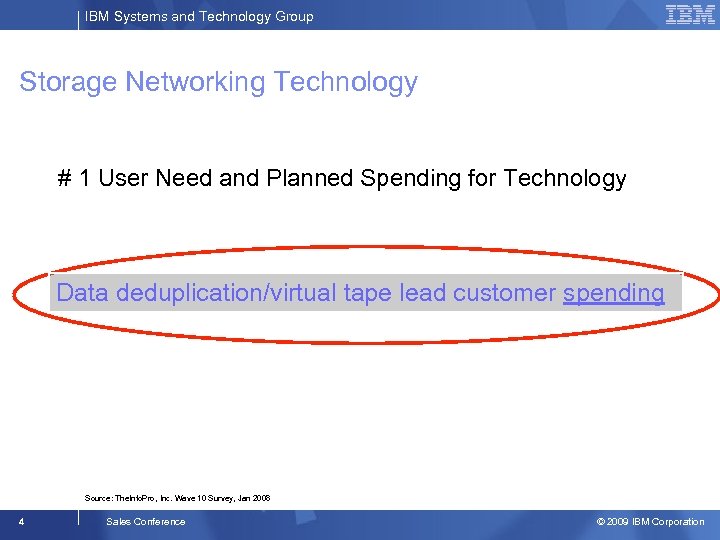 IBM Systems and Technology Group

IBM

Storage Networking Technology

# 1 User Need and Planned Spending for Technology

Data deduplication/virtual tape lead customer spending

Source: TheInfoPro, Inc. Wave 10 Survey, Jan 2008

4

Sales Conference

© 2009 IBM Corporation